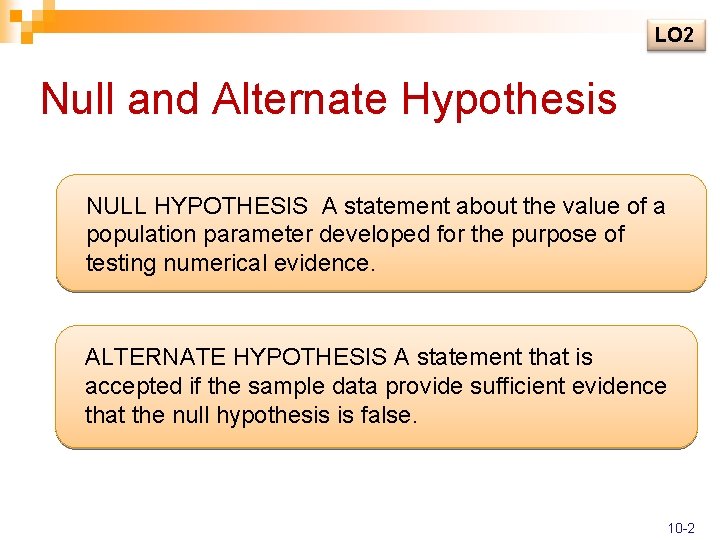 LO2

Null and Alternate Hypothesis

NULL HYPOTHESIS A statement about the value of a population parameter developed for the purpose of testing numerical evidence.

ALTERNATE HYPOTHESIS A statement that is accepted if the sample data provide sufficient evidence that the null hypothesis is false.

10-2